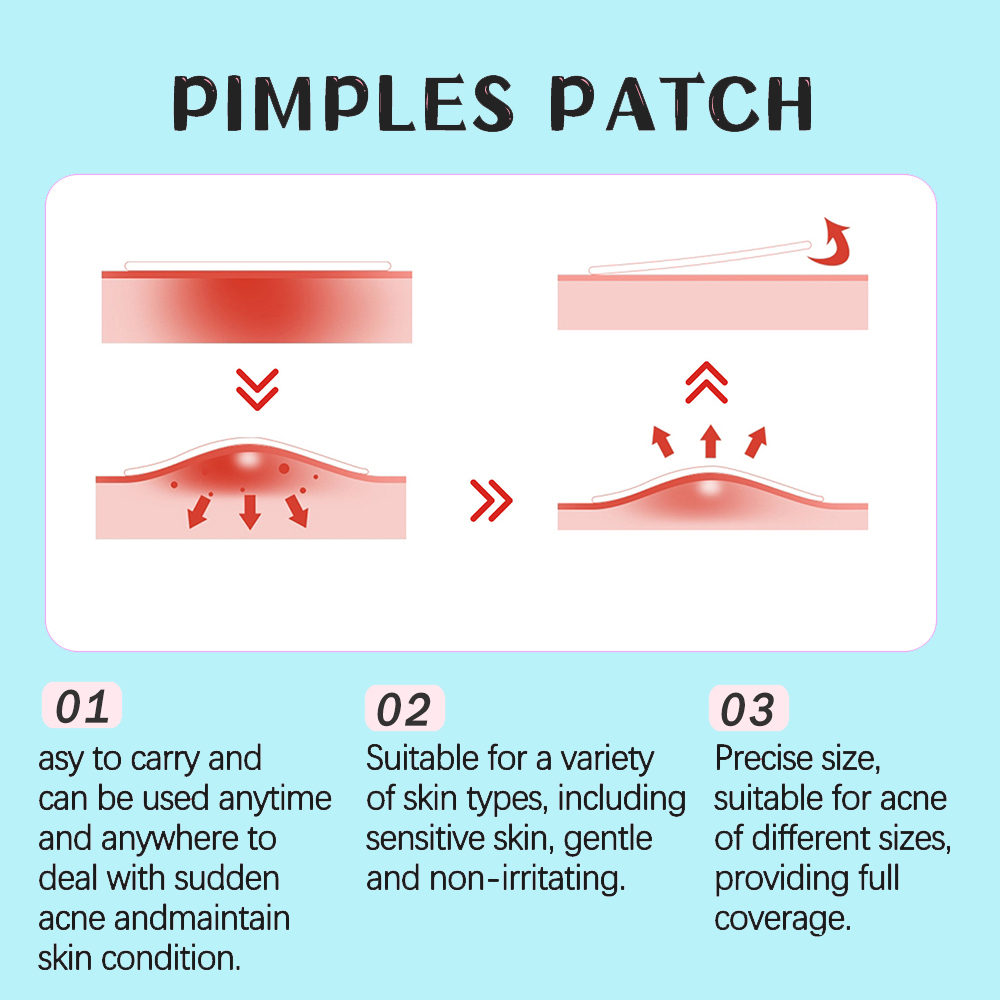 PIMPLES PATCH

01
asy to carry and can be used anytime and anywhere to deal with sudden acne andmaintain skin condition.

02
Suitable for a variety of skin types, including sensitive skin, gentle and non-irritating.

03
Precise size, suitable for acne of different sizes, providing full coverage.